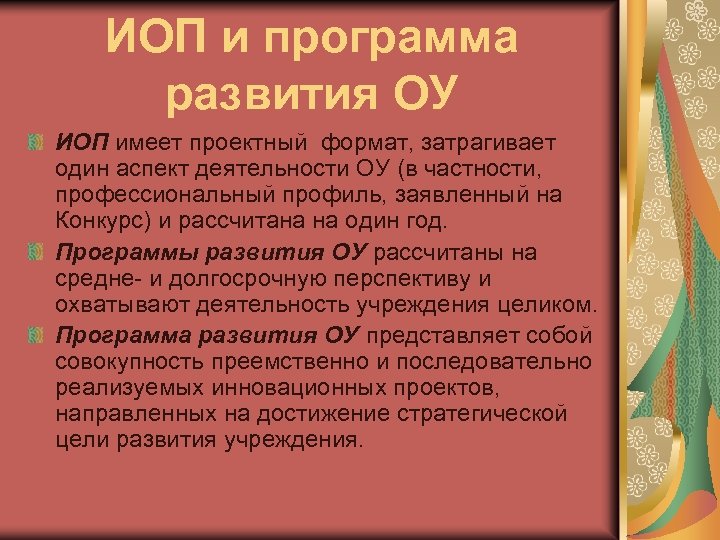 ИОП и программа развития ОУ

ИОП имеет проектный формат, затрагивает один аспект деятельности ОУ (в частности, профессиональный профиль, заявленный на Конкурс) и рассчитана на один год.

Программы развития ОУ рассчитаны на средне- и долгосрочную перспективу и охватывают деятельность учреждения целиком.

Программа развития ОУ представляет собой совокупность преемственно и последовательно реализуемых инновационных проектов, направленных на достижение стратегической цели развития учреждения.